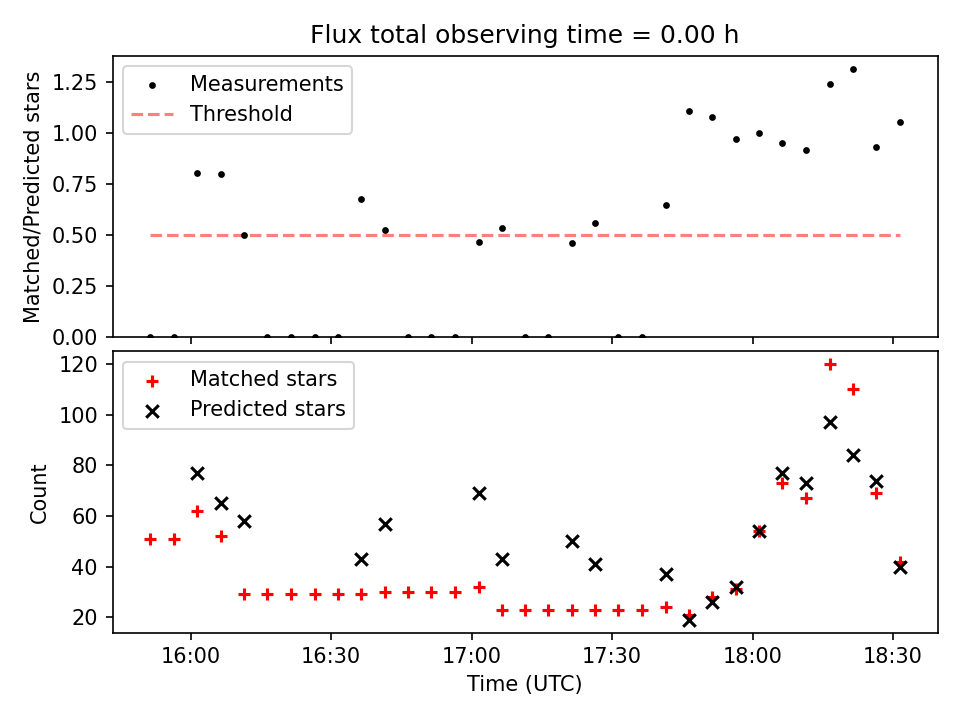 Flux total observing time = 0.00 h

Measurements
Threshold

Matched/Predicted stars

1.25
1.00
0.75
0.50
0.25
0.00

Matched stars
Predicted stars

Count

120
100
80
60
40
20

16:00
16:30
17:00
17:30
18:00
18:30

Time (UTC)